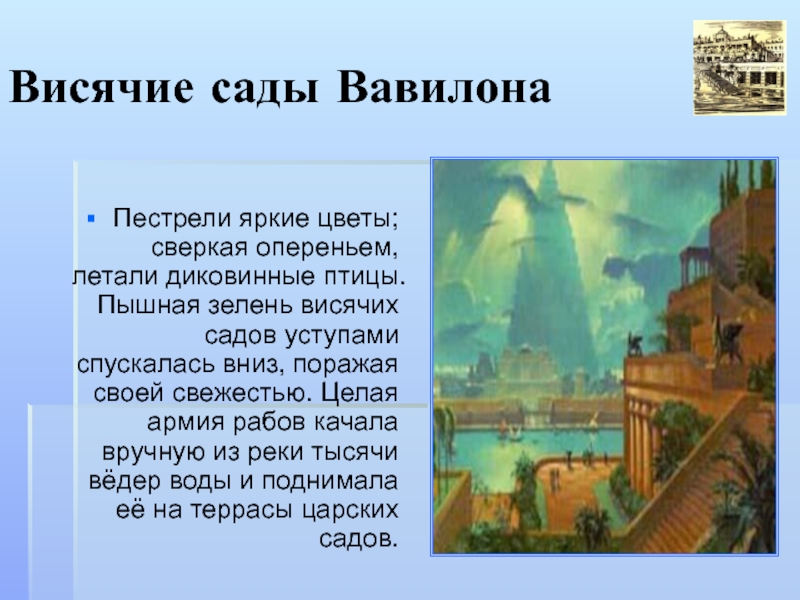 Висячие сады Вавилона

Пестрели яркие цветы; сверкая опереньем, летали диковинные птицы. Пышная зелень висячих садов уступами спускалась вниз, поражая своей свежестью. Целая армия рабов качала вручную из реки тысячи вёдер воды и поднимала её на террасы царских садов.